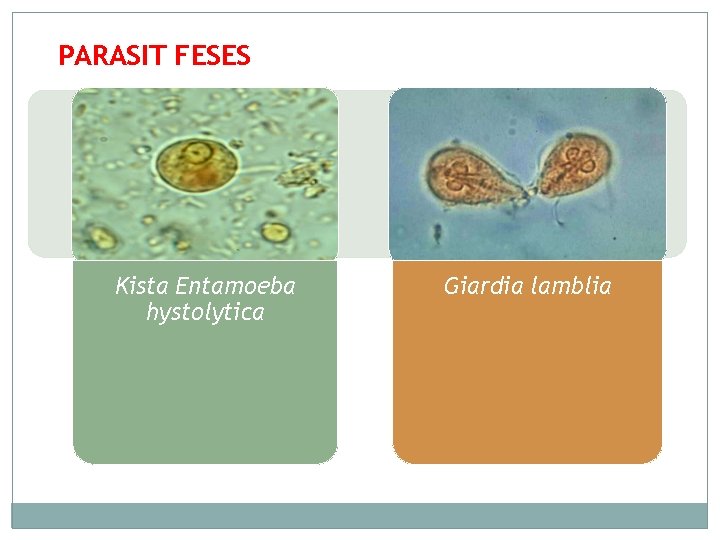 PARASIT FESES

Kista Entamoeba hystolytica

Giardia lamblia